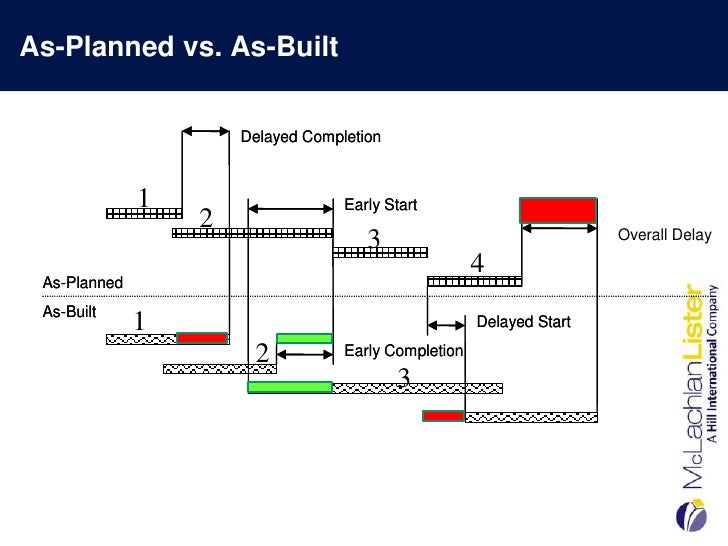 As-Planned vs. As-Built

Delayed Completion

1

2

Early Start

3

Overall Delay

4

As-Planned

As-Built

1

Delayed Start

2

Early Completion

3

McLachlanLister
A Hill International Company